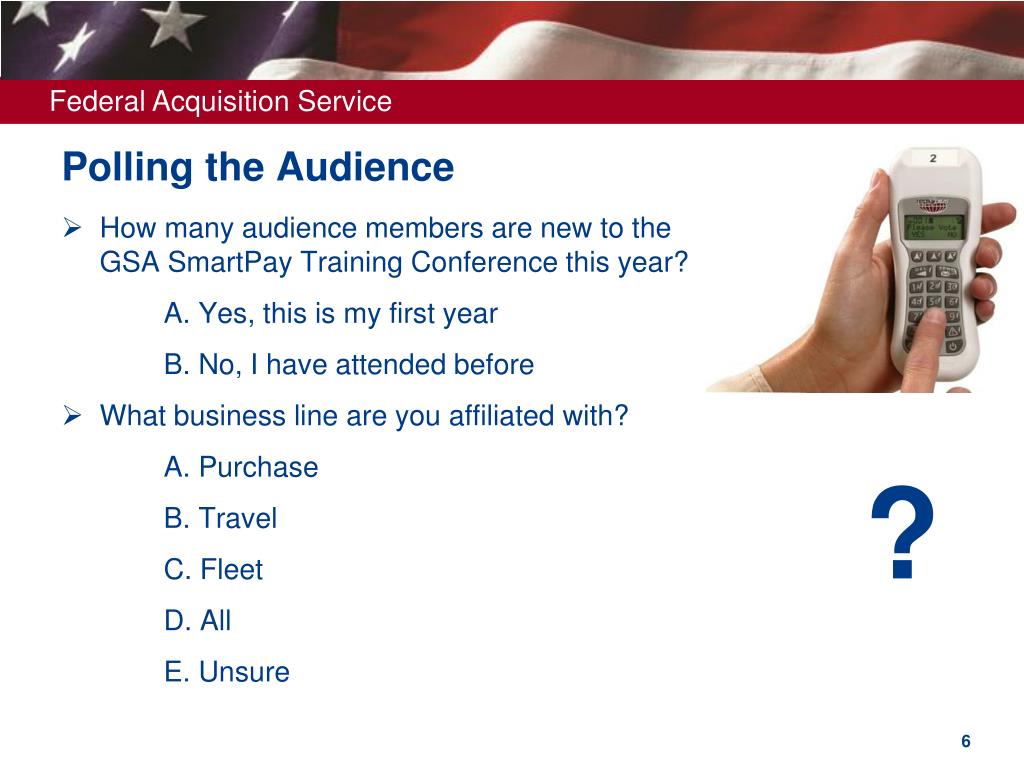 Federal Acquisition Service

Polling the Audience

➢ How many audience members are new to the GSA SmartPay Training Conference this year?

A. Yes, this is my first year

B. No, I have attended before

➢ What business line are you affiliated with?

A. Purchase

B. Travel

C. Fleet

D. All

E. Unsure

2

Please Vote
YES NO

?

6